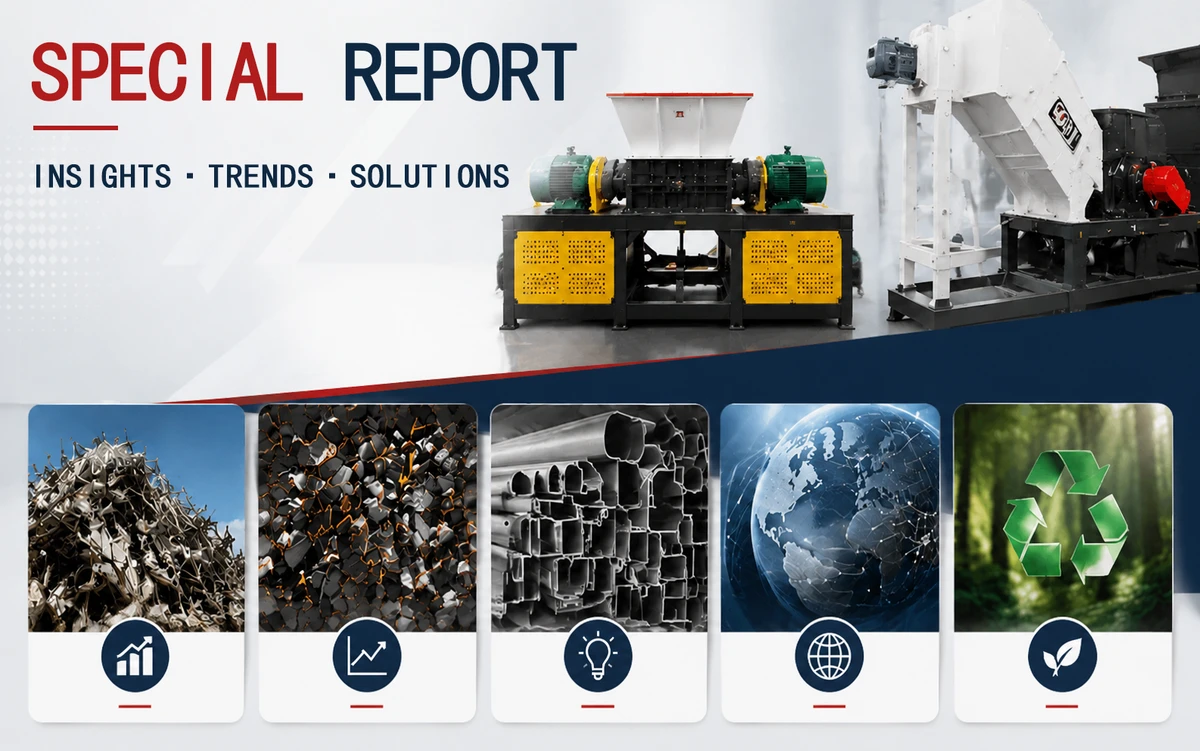 SPECIAL REPORT

INSIGHTS · TRENDS · SOLUTIONS